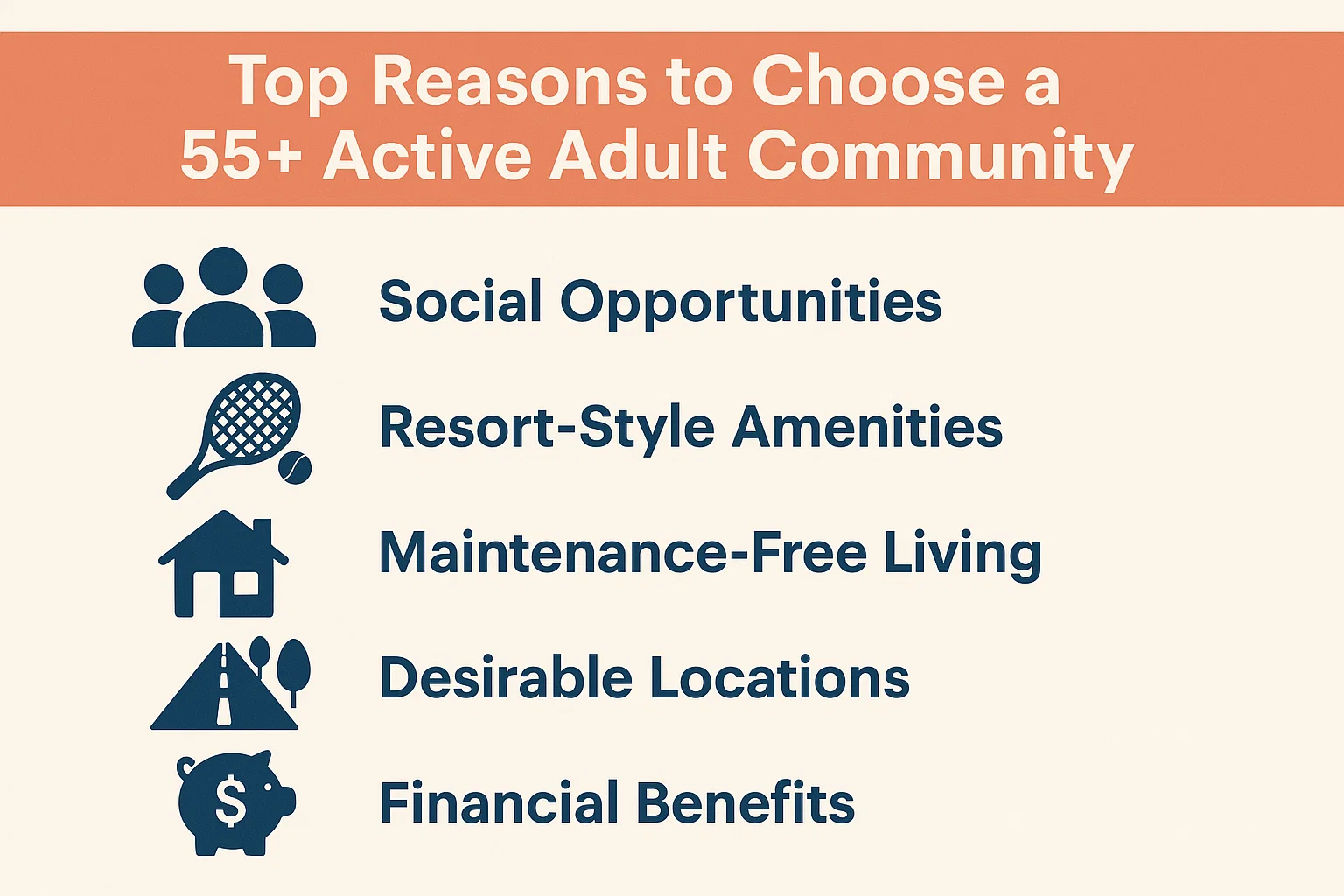 Top Reasons to Choose a 55+ Active Adult Community

Social Opportunities

Resort-Style Amenities

Maintenance-Free Living

Desirable Locations

$

Financial Benefits